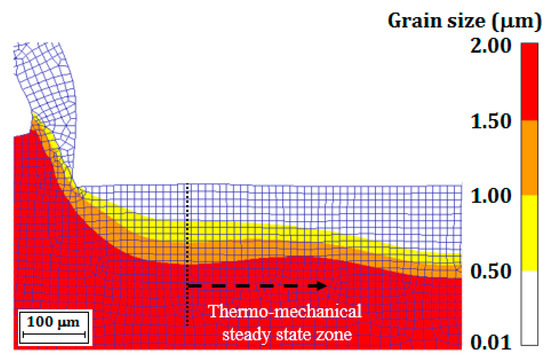 Grain size (μm)
2.00
1.50
1.00
0.50
0.01

Thermo-mechanical steady state zone

100 μm